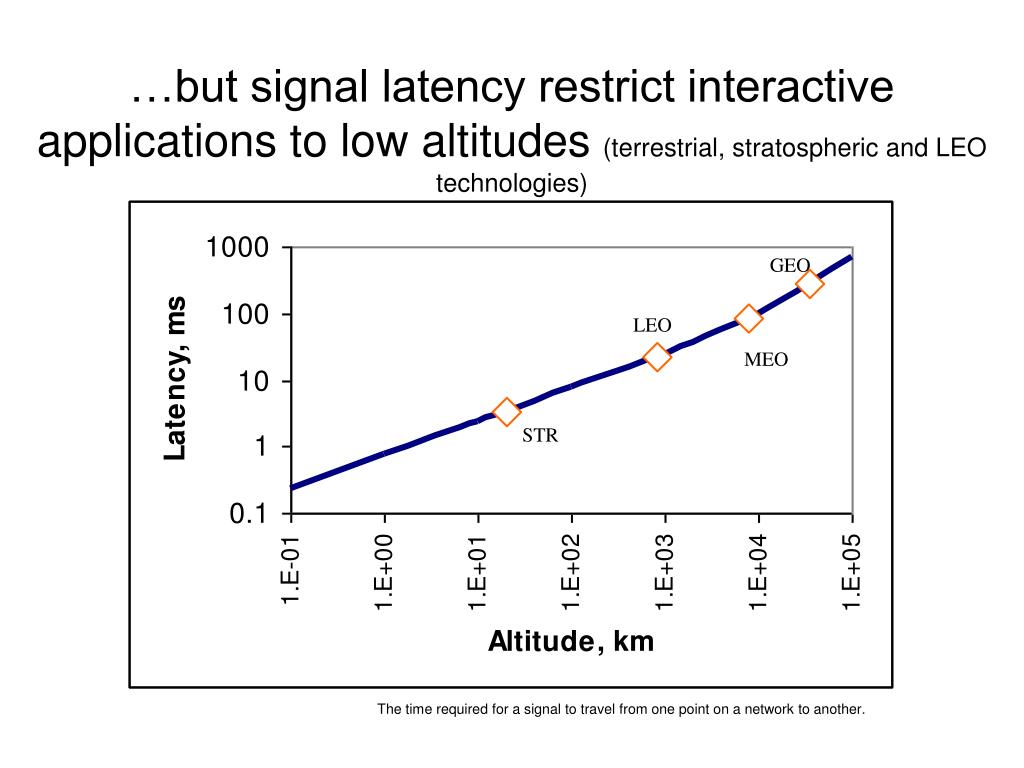 …but signal latency restrict interactive applications to low altitudes (terrestrial, stratospheric and LEO technologies)

Latency, ms

1000
100
10
1
0.1

GEO
LEO
MEO
STR

1.E-01
1.E+00
1.E+01
1.E+02
1.E+03
1.E+04
1.E+05

Altitude, km

The time required for a signal to travel from one point on a network to another.